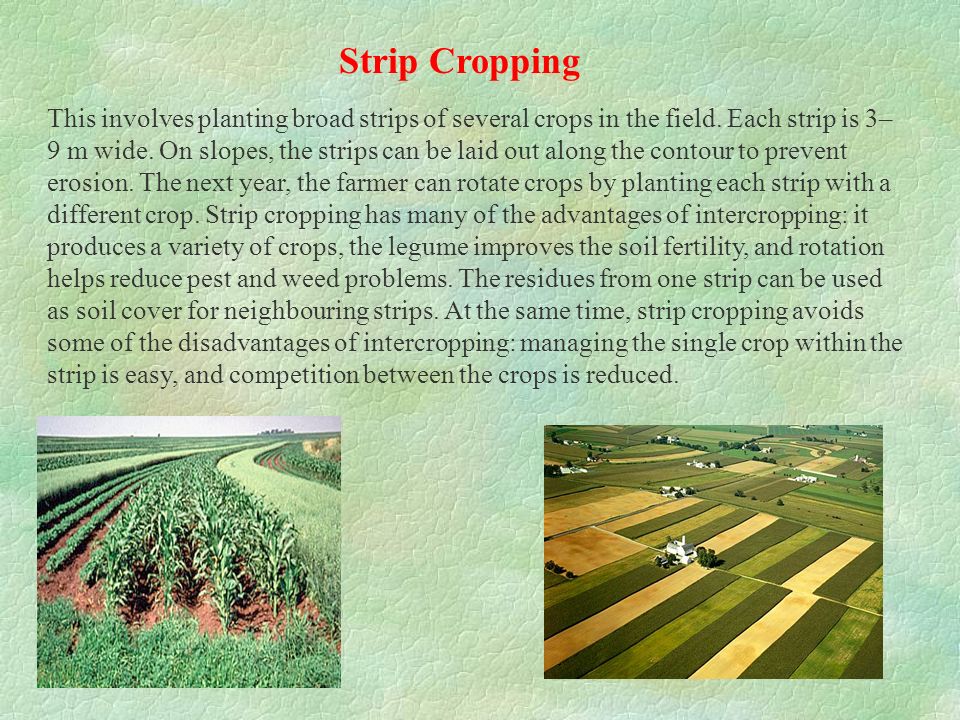 Strip Cropping

This involves planting broad strips of several crops in the field. Each strip is 3–9 m wide. On slopes, the strips can be laid out along the contour to prevent erosion. The next year, the farmer can rotate crops by planting each strip with a different crop. Strip cropping has many of the advantages of intercropping: it produces a variety of crops, the legume improves the soil fertility, and rotation helps reduce pest and weed problems. The residues from one strip can be used as soil cover for neighbouring strips. At the same time, strip cropping avoids some of the disadvantages of intercropping: managing the single crop within the strip is easy, and competition between the crops is reduced.